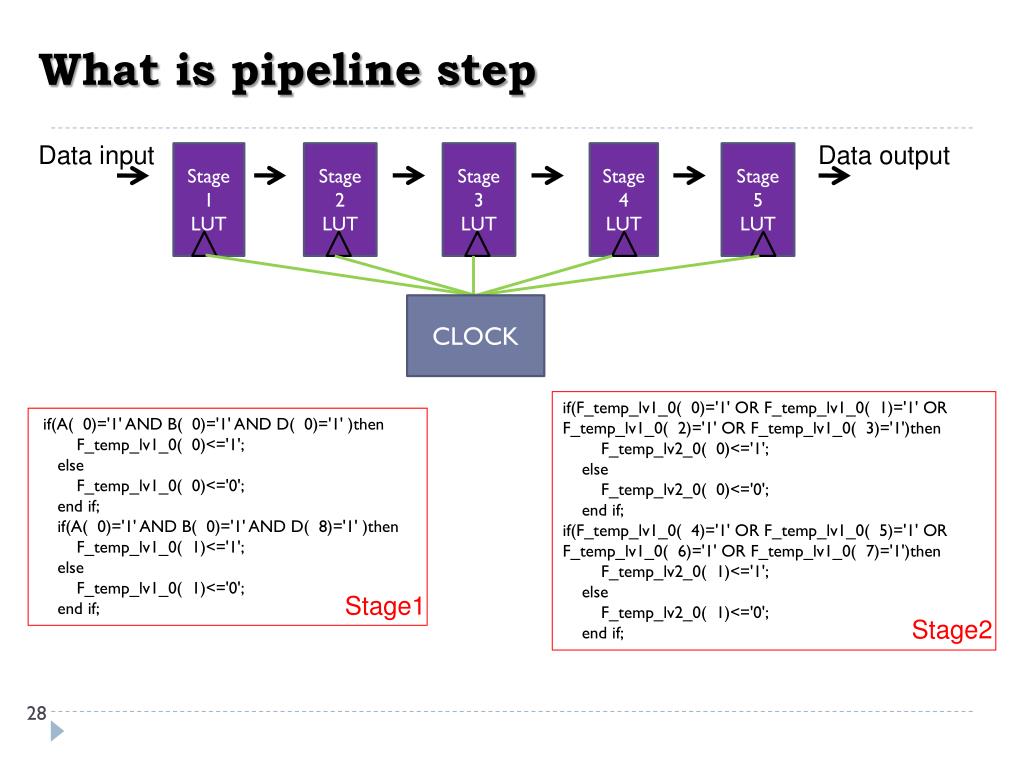 What is pipeline step

Data input

Stage 1 LUT

Stage 2 LUT

Stage 3 LUT

Stage 4 LUT

Stage 5 LUT

Data output

CLOCK

if(A( 0)='1' AND B( 0)='1' AND D( 0)='1' )then
F_temp_lv1_0( 0)<='1';
else
F_temp_lv1_0( 0)<='0';
end if;
if(A( 0)='1' AND B( 0)='1' AND D( 8)='1' )then
F_temp_lv1_0( 1)<='1';
else
F_temp_lv1_0( 1)<='0';
end if;

Stage1

if(F_temp_lv1_0( 0)='1' OR F_temp_lv1_0( 1)='1' OR F_temp_lv1_0( 2)='1' OR F_temp_lv1_0( 3)='1')then
F_temp_lv2_0( 0)<='1';
else
F_temp_lv2_0( 0)<='0';
end if;
if(F_temp_lv1_0( 4)='1' OR F_temp_lv1_0( 5)='1' OR F_temp_lv1_0( 6)='1' OR F_temp_lv1_0( 7)='1')then
F_temp_lv2_0( 1)<='1';
else
F_temp_lv2_0( 1)<='0';
end if;

Stage2

28